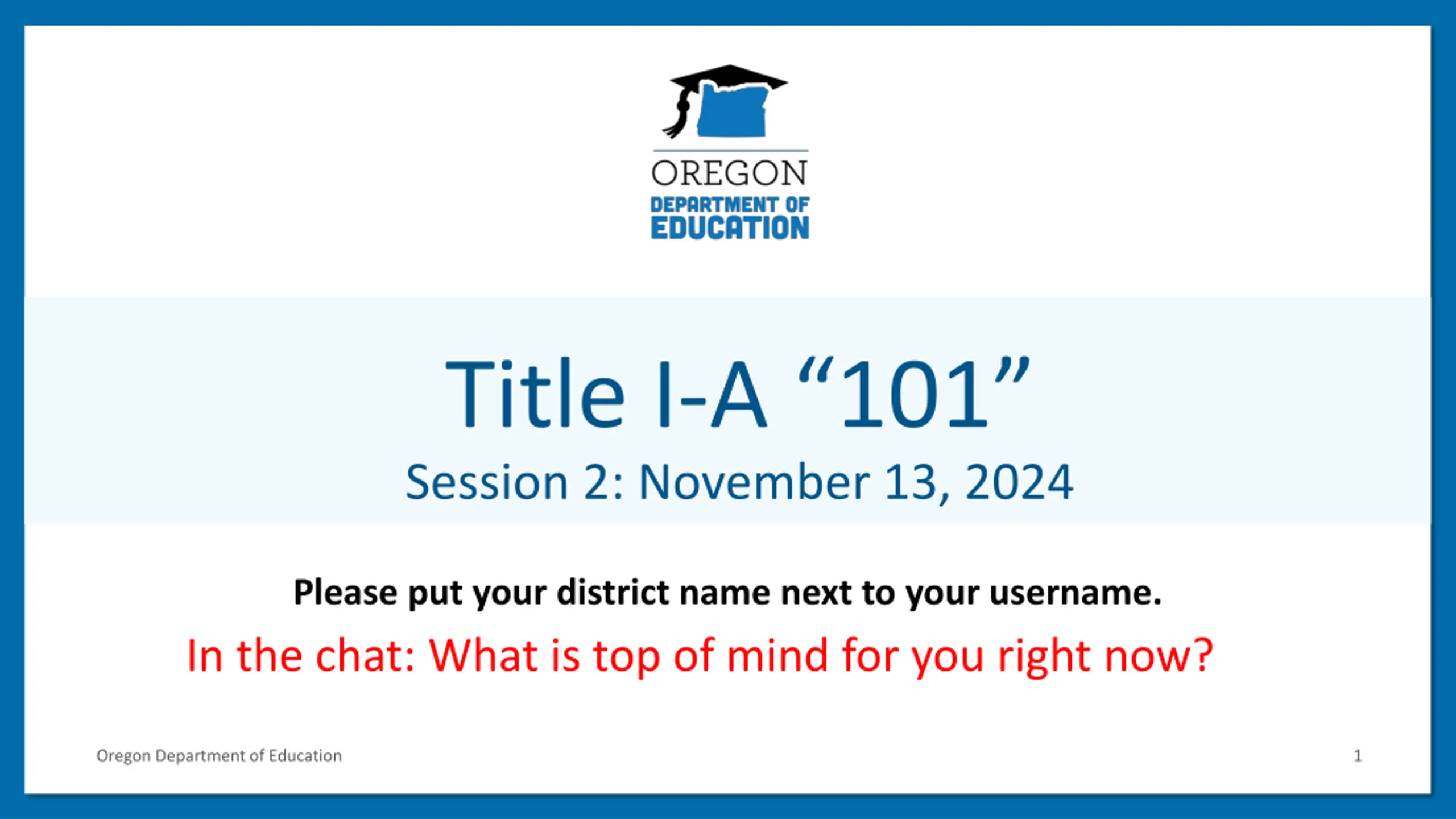 OREGON
DEPARTMENT OF
EDUCATION

Title I-A “101”

Session 2: November 13, 2024

Please put your district name next to your username.

In the chat: What is top of mind for you right now?

Oregon Department of Education

1